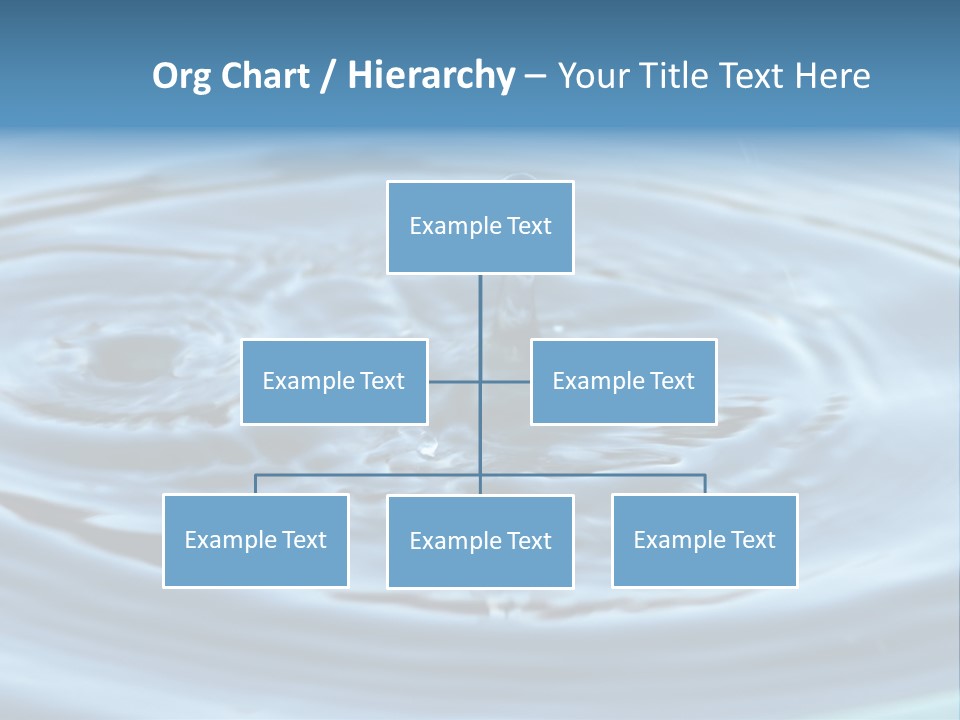 Org Chart / Hierarchy – Your Title Text Here

Example Text

Example Text

Example Text

Example Text

Example Text

Example Text